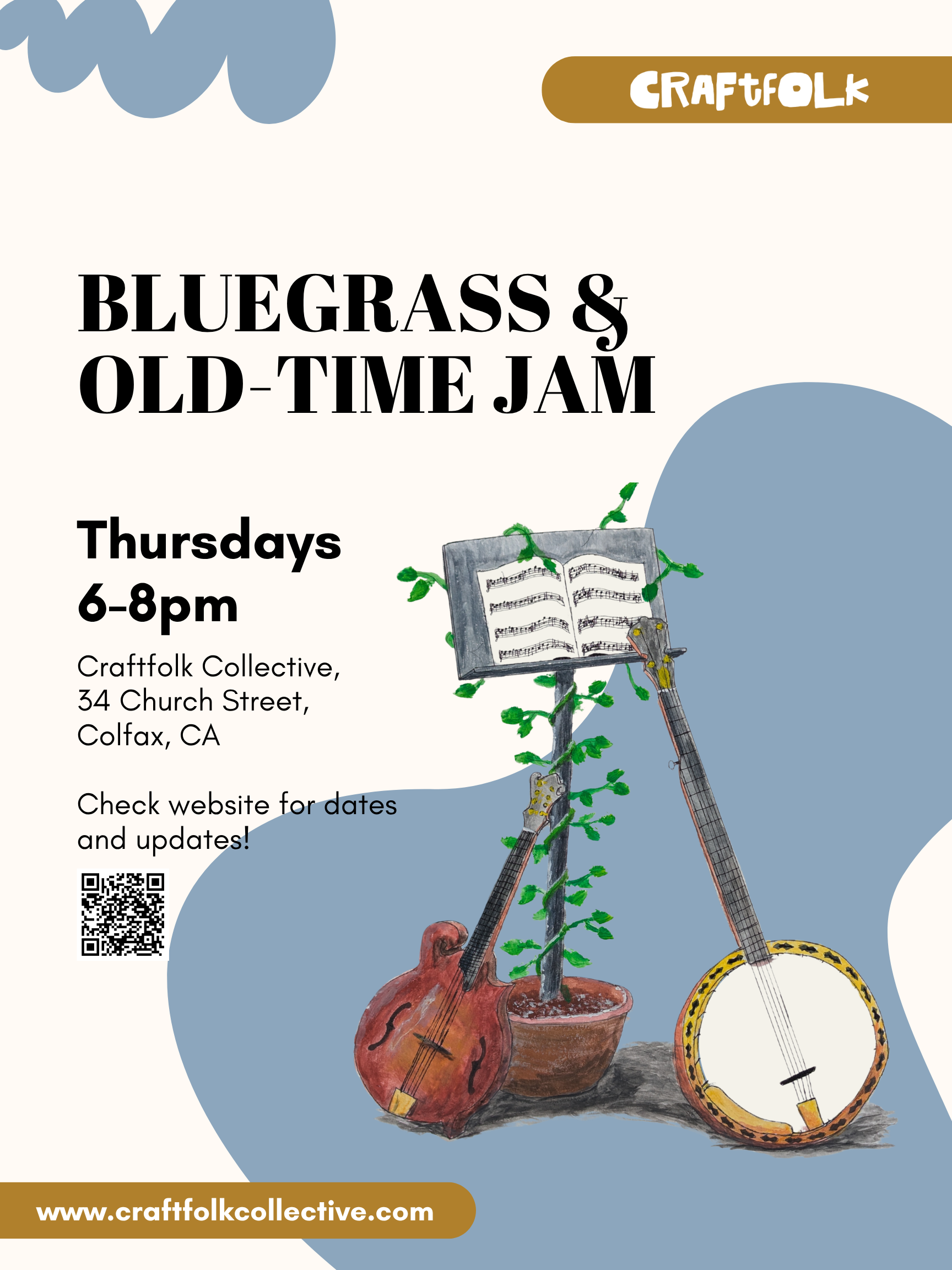 CRAFTFOLK

BLUEGRASS & OLD-TIME JAM

Thursdays
6-8pm

Craftfolk Collective,
34 Church Street,
Colfax, CA

Check website for dates and updates!

www.craftfolkcollective.com